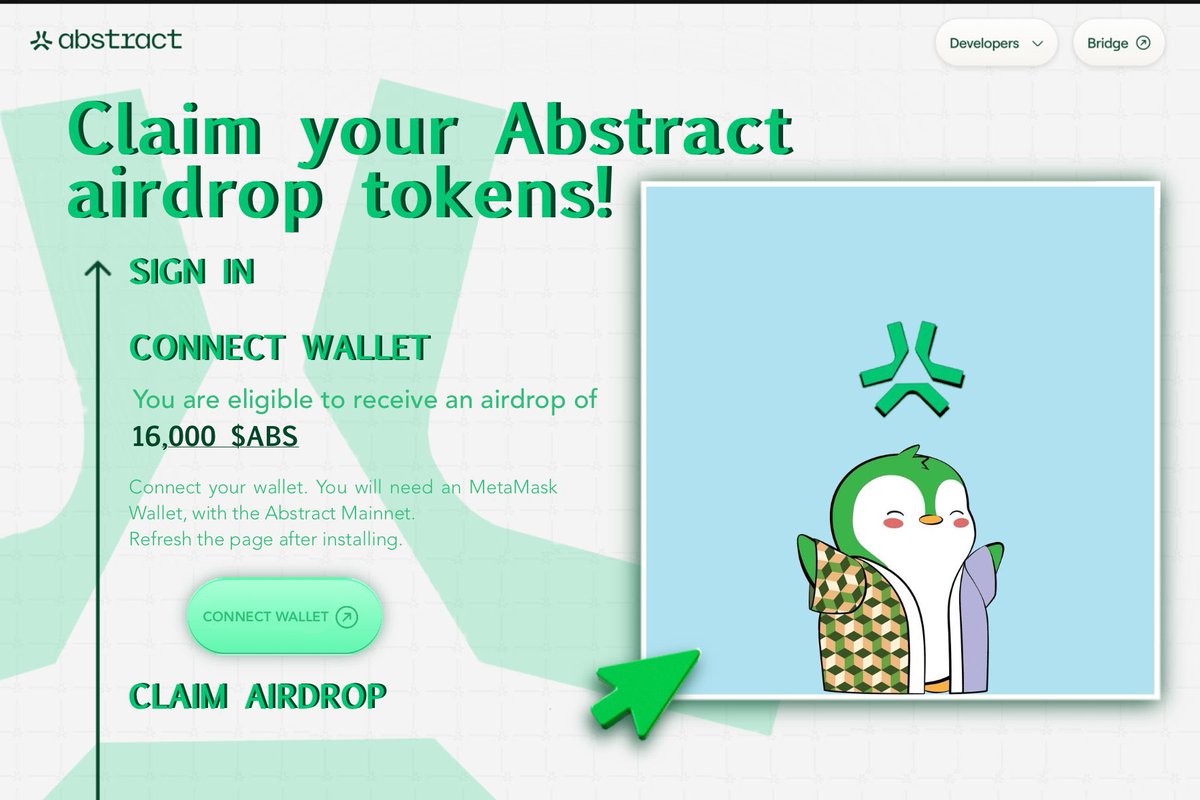 abstract

Developers

Bridge

Claim your Abstract airdrop tokens!

SIGN IN

CONNECT WALLET

You are eligible to receive an airdrop of

16,000 $ABS

Connect your wallet. You will need an MetaMask Wallet, with the Abstract Mainnet.
Refresh the page after installing.

CONNECT WALLET

CLAIM AIRDROP